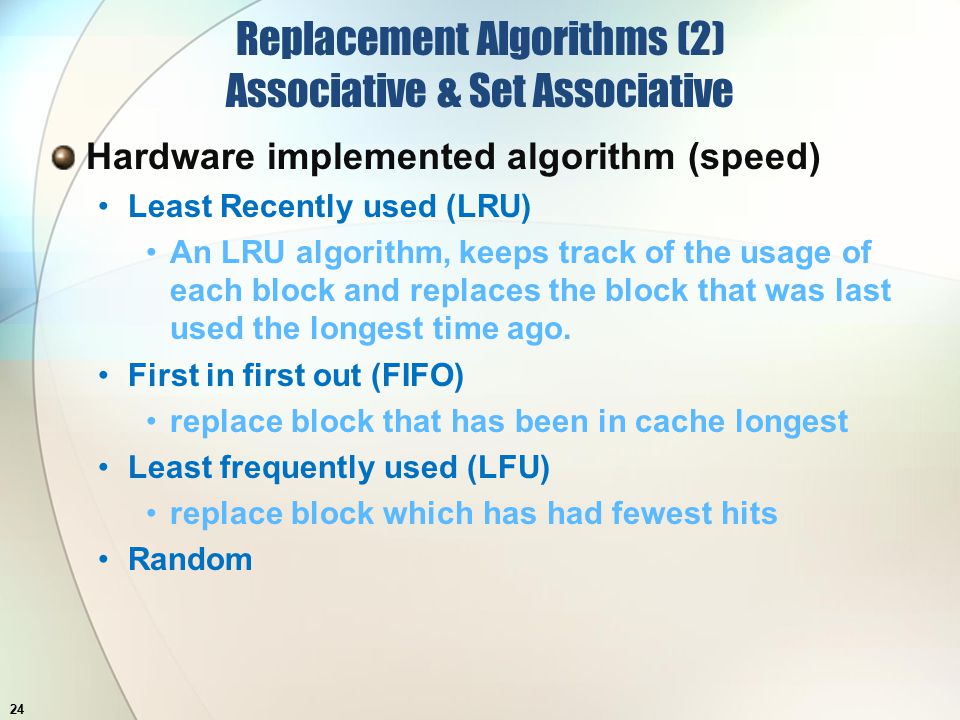 Replacement Algorithms (2)
Associative & Set Associative

Hardware implemented algorithm (speed)
• Least Recently used (LRU)
• An LRU algorithm, keeps track of the usage of each block and replaces the block that was last used the longest time ago.
• First in first out (FIFO)
• replace block that has been in cache longest
• Least frequently used (LFU)
• replace block which has had fewest hits
• Random

24